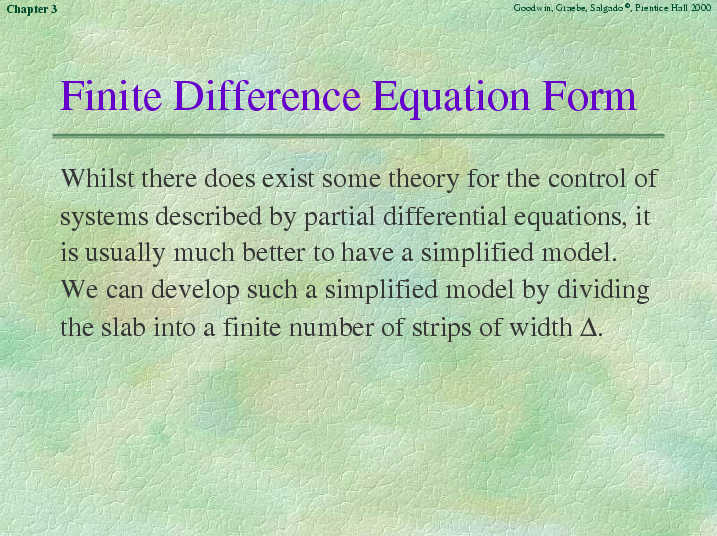 Chapter 3

Goodwin, Graebe, Salgado ©, Prentice Hall 2000

Finite Difference Equation Form

Whilst there does exist some theory for the control of systems described by partial differential equations, it is usually much better to have a simplified model. We can develop such a simplified model by dividing the slab into a finite number of strips of width $\Delta$.